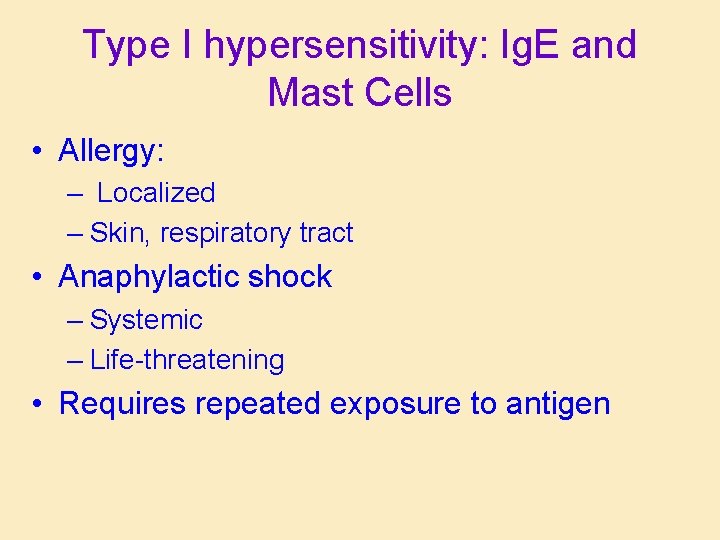 Type I hypersensitivity: IgE and Mast Cells

• Allergy:
– Localized
– Skin, respiratory tract
• Anaphylactic shock
– Systemic
– Life-threatening
• Requires repeated exposure to antigen